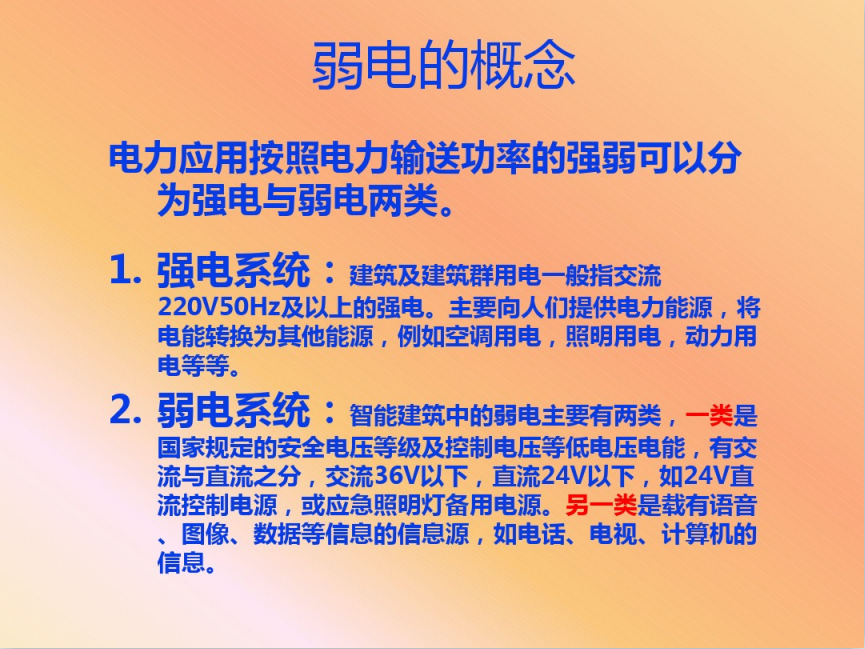 弱电的概念

电力应用按照电力输送功率的强弱可以分为强电与弱电两类。

1. 强电系统：建筑及建筑群用电一般指交流220V50Hz及以上的强电。主要向人们提供电力能源，将电能转换为其他能源，例如空调用电，照明用电，动力用电等等。

2. 弱电系统：智能建筑中的弱电主要有两类，一类是国家规定的安全电压等级及控制电压等低电压电能，有交流与直流之分，交流36V以下，直流24V以下，如24V直流控制电源，或应急照明灯备用电源。另一类是载有语音、图像、数据等信息的信息源，如电话、电视、计算机的信息。